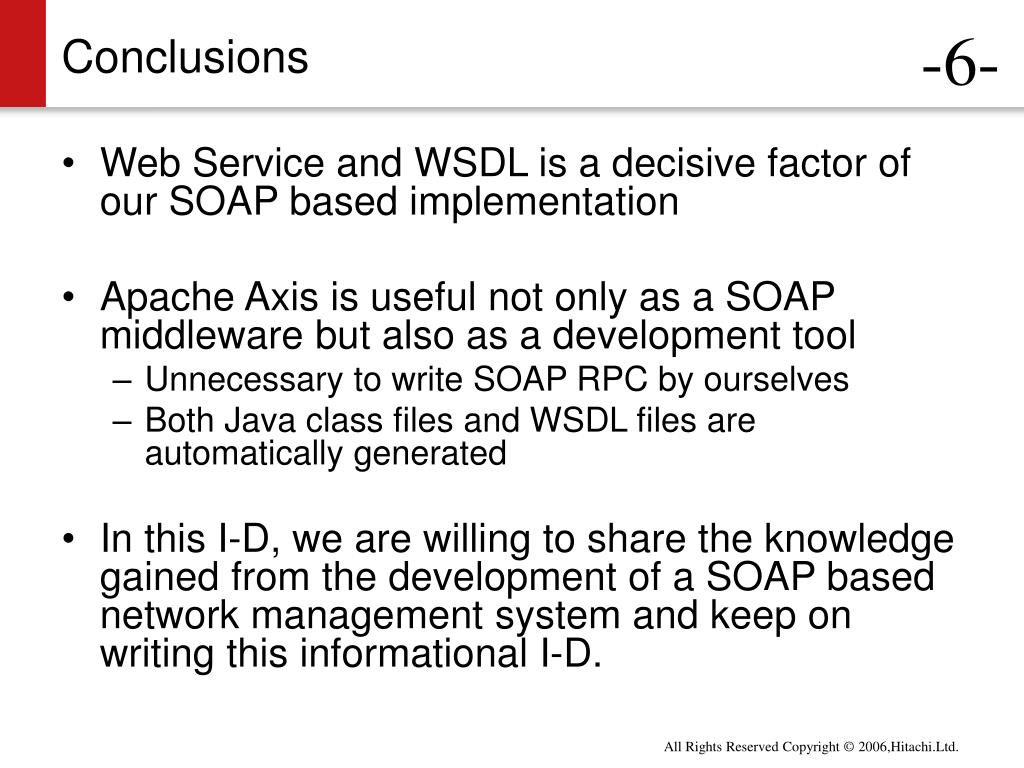 Conclusions

-6-

• Web Service and WSDL is a decisive factor of our SOAP based implementation

• Apache Axis is useful not only as a SOAP middleware but also as a development tool
– Unnecessary to write SOAP RPC by ourselves
– Both Java class files and WSDL files are automatically generated

• In this I-D, we are willing to share the knowledge gained from the development of a SOAP based network management system and keep on writing this informational I-D.

All Rights Reserved Copyright © 2006,Hitachi.Ltd.